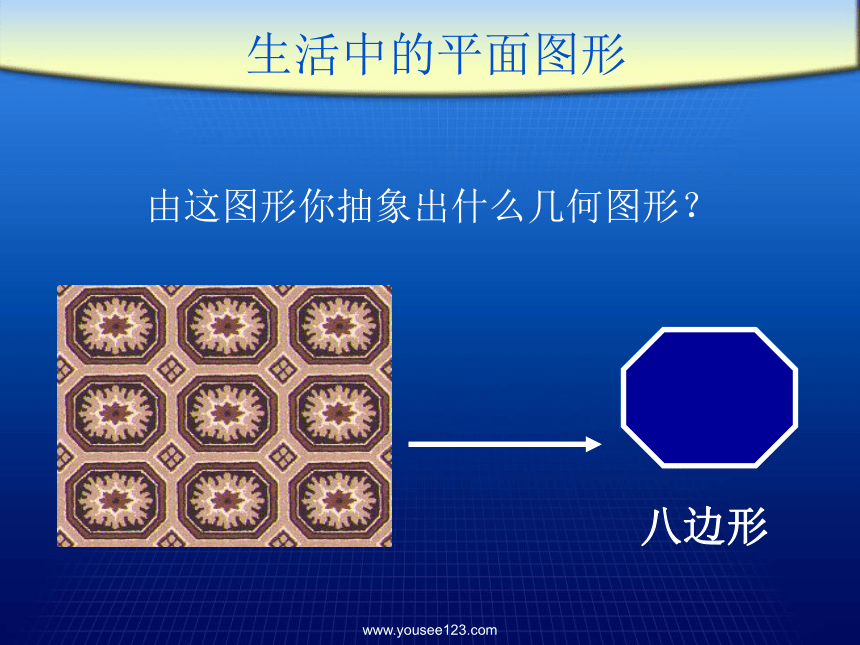 生活中的平面图形

由这图形你抽象出什么几何图形？

八边形

www.yousee123.com